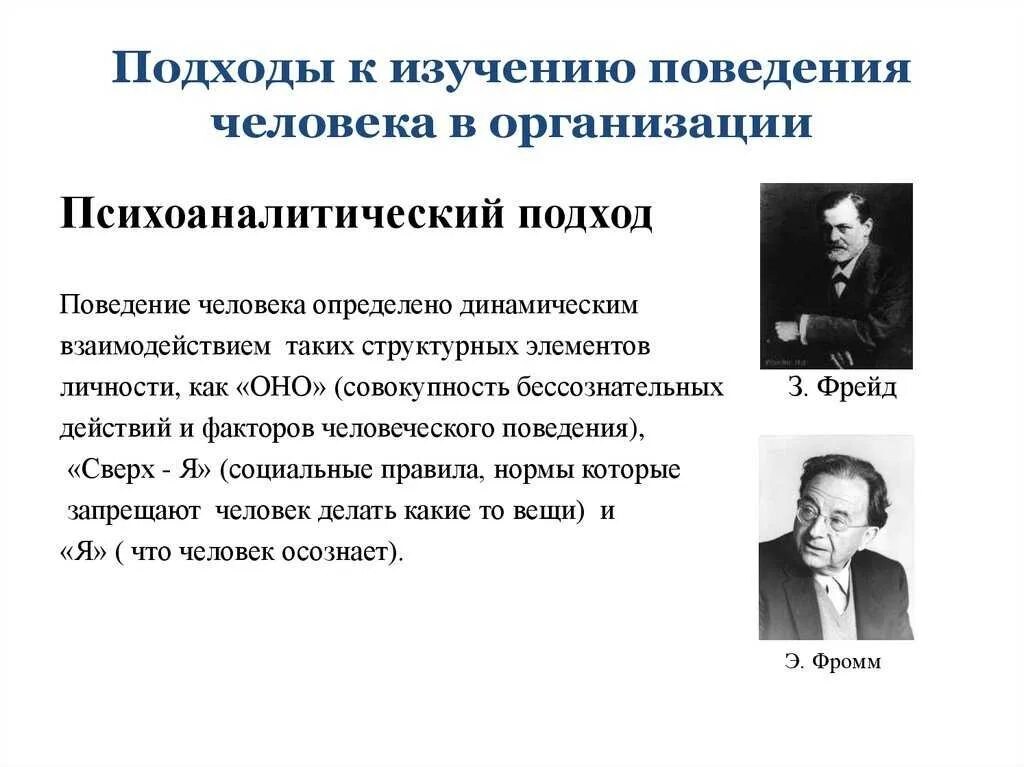 Подходы к изучению поведения человека в организации

Психоаналитический подход

Поведение человека определено динамическим взаимодействием таких структурных элементов личности, как «ОНО» (совокупность бессознательных действий и факторов человеческого поведения), «Сверх - Я» (социальные правила, нормы которые запрещают человек делать какие то вещи) и «Я» ( что человек осознает).

З. Фрейд

Э. Фромм